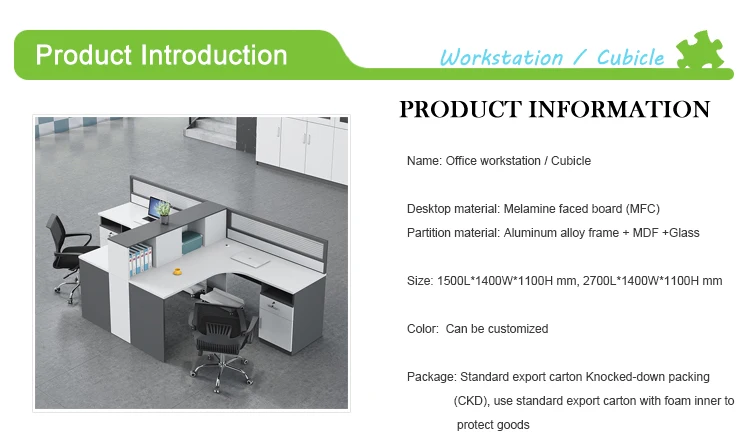 Product Introduction

Workstation / Cubicle

PRODUCT INFORMATION

Name: Office workstation / Cubicle

Desktop material: Melamine faced board (MFC)
Partition material: Aluminum alloy frame + MDF +Glass

Size: 1500L*1400W*1100H mm, 2700L*1400W*1100H mm

Color: Can be customized

Package: Standard export carton Knocked-down packing (CKD), use standard export carton with foam inner to protect goods